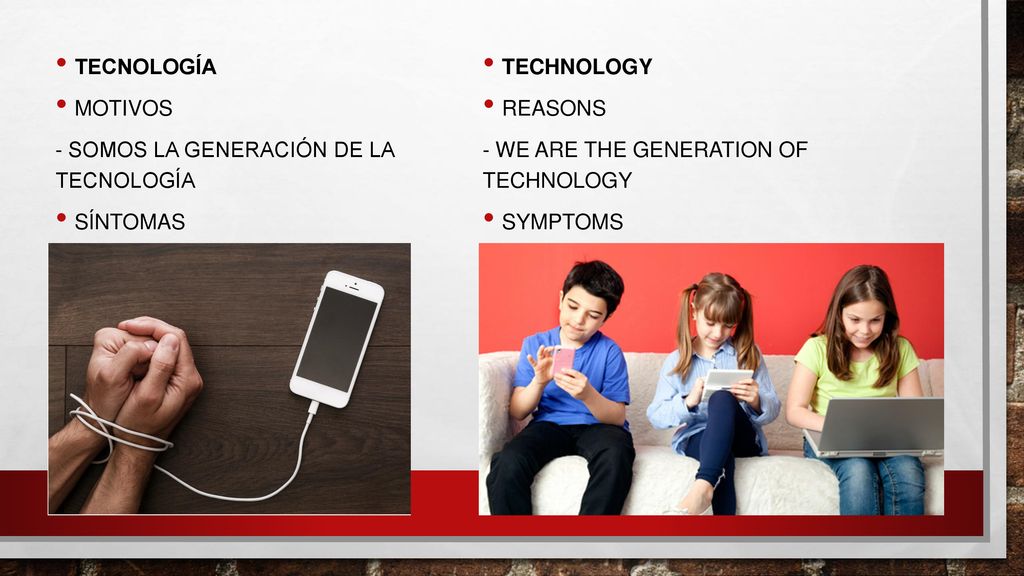 • TECNOLOGÍA

• MOTIVOS

- SOMOS LA GENERACIÓN DE LA TECNOLOGÍA

• SÍNTOMAS

• TECHNOLOGY

• REASONS

- WE ARE THE GENERATION OF TECHNOLOGY

• SYMPTOMS